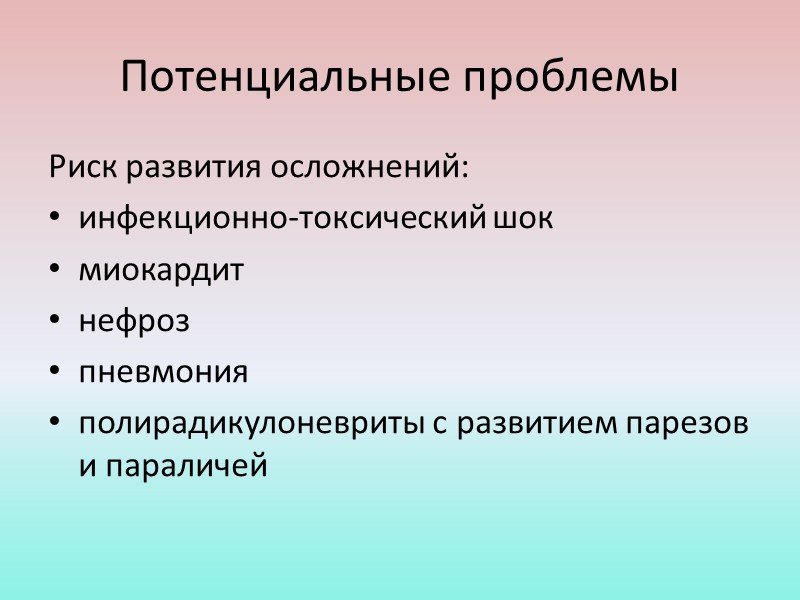 Потенциальные проблемы

Риск развития осложнений:

• инфекционно-токсический шок
• миокардит
• нефроз
• пневмония
• полирадикулоневриты с развитием парезов и параличей